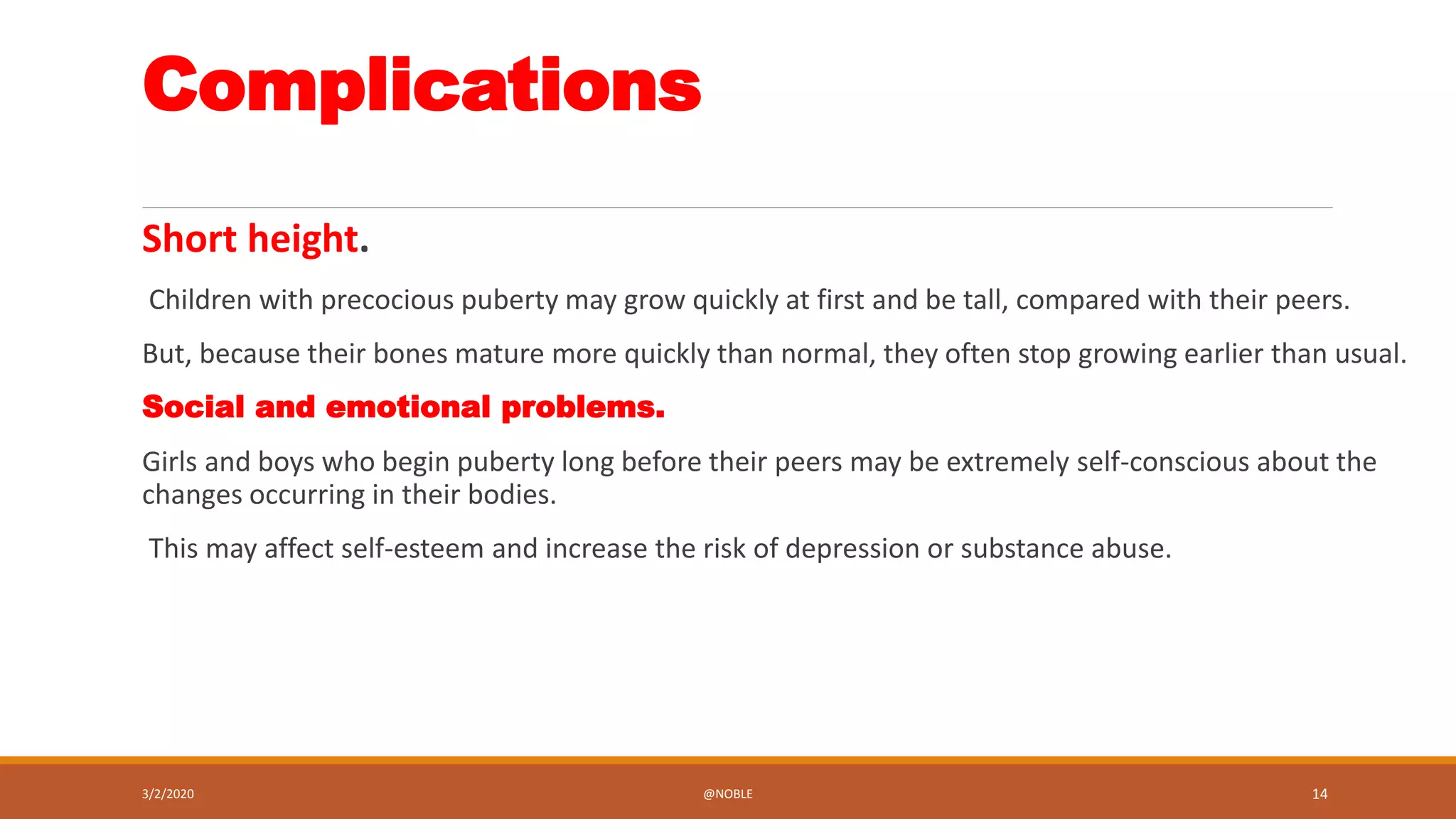 Complications

Short height.

Children with precocious puberty may grow quickly at first and be tall, compared with their peers.

But, because their bones mature more quickly than normal, they often stop growing earlier than usual.

Social and emotional problems.

Girls and boys who begin puberty long before their peers may be extremely self-conscious about the changes occurring in their bodies.

This may affect self-esteem and increase the risk of depression or substance abuse.

3/2/2020

@NOBLE

14